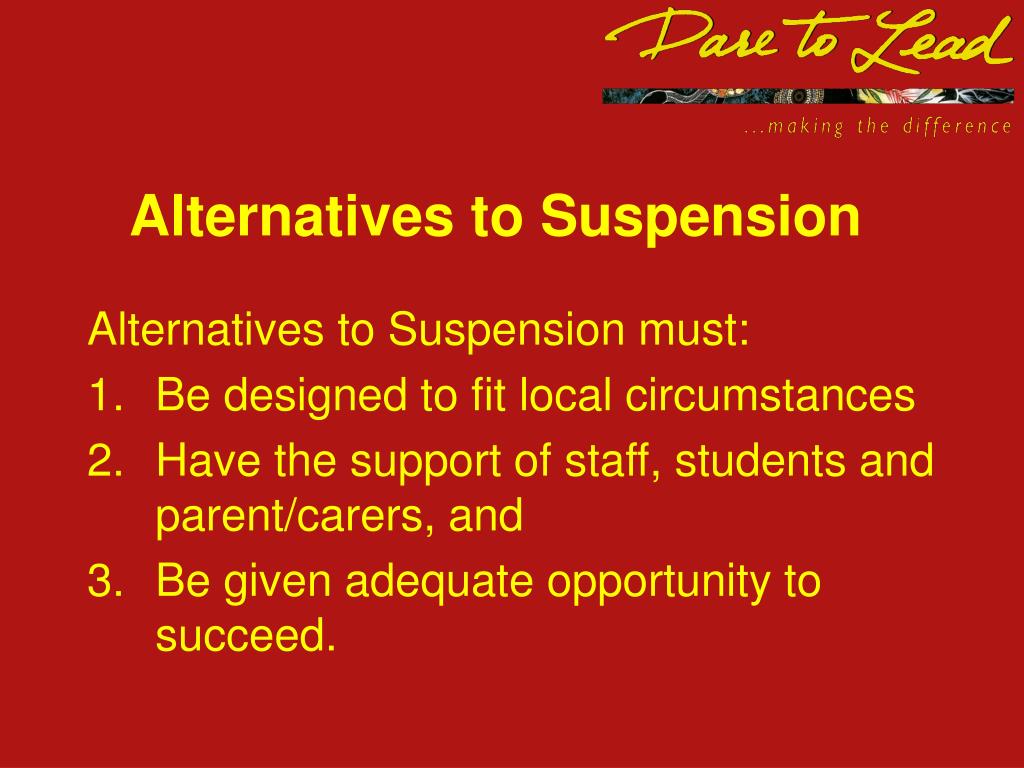 Dare to Lead
...making the difference

Alternatives to Suspension

Alternatives to Suspension must:
1. Be designed to fit local circumstances
2. Have the support of staff, students and parent/carers, and
3. Be given adequate opportunity to succeed.